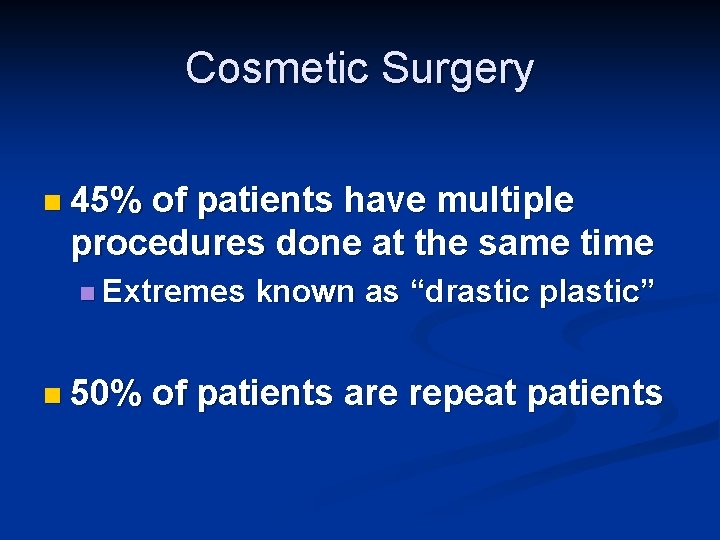 Cosmetic Surgery

45% of patients have multiple procedures done at the same time

Extremes known as “drastic plastic”

50% of patients are repeat patients